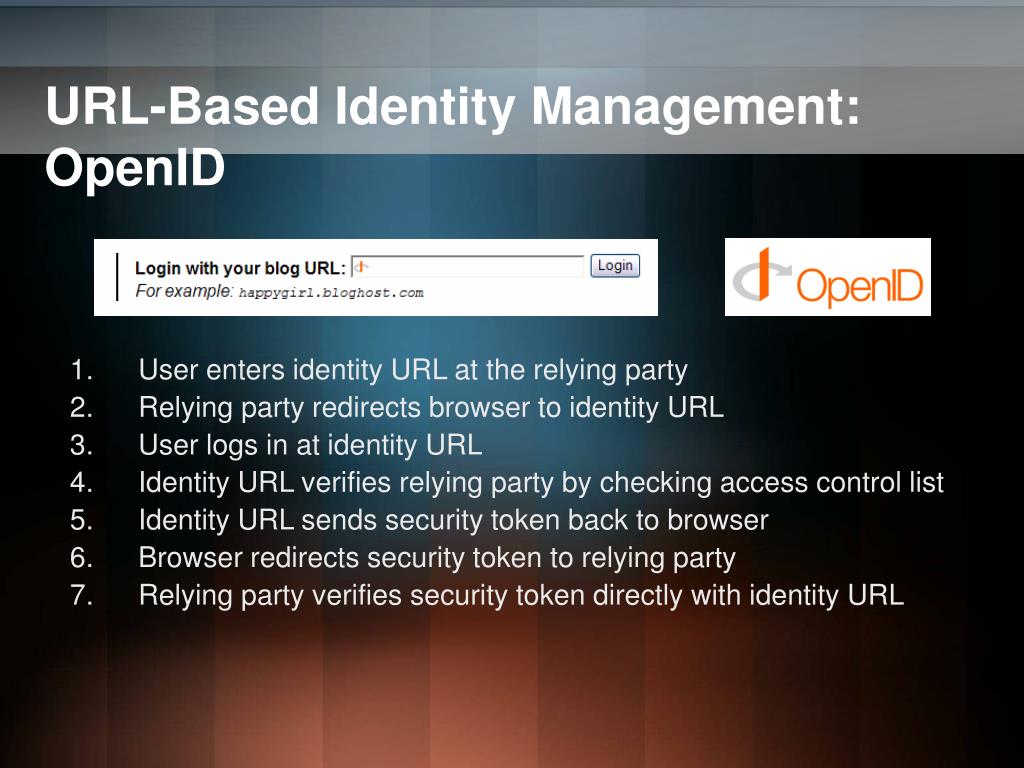 URL-Based Identity Management: OpenID

Login with your blog URL:
Login
For example: happygirl.bloghost.com

OpenID

1. User enters identity URL at the relying party
2. Relying party redirects browser to identity URL
3. User logs in at identity URL
4. Identity URL verifies relying party by checking access control list
5. Identity URL sends security token back to browser
6. Browser redirects security token to relying party
7. Relying party verifies security token directly with identity URL